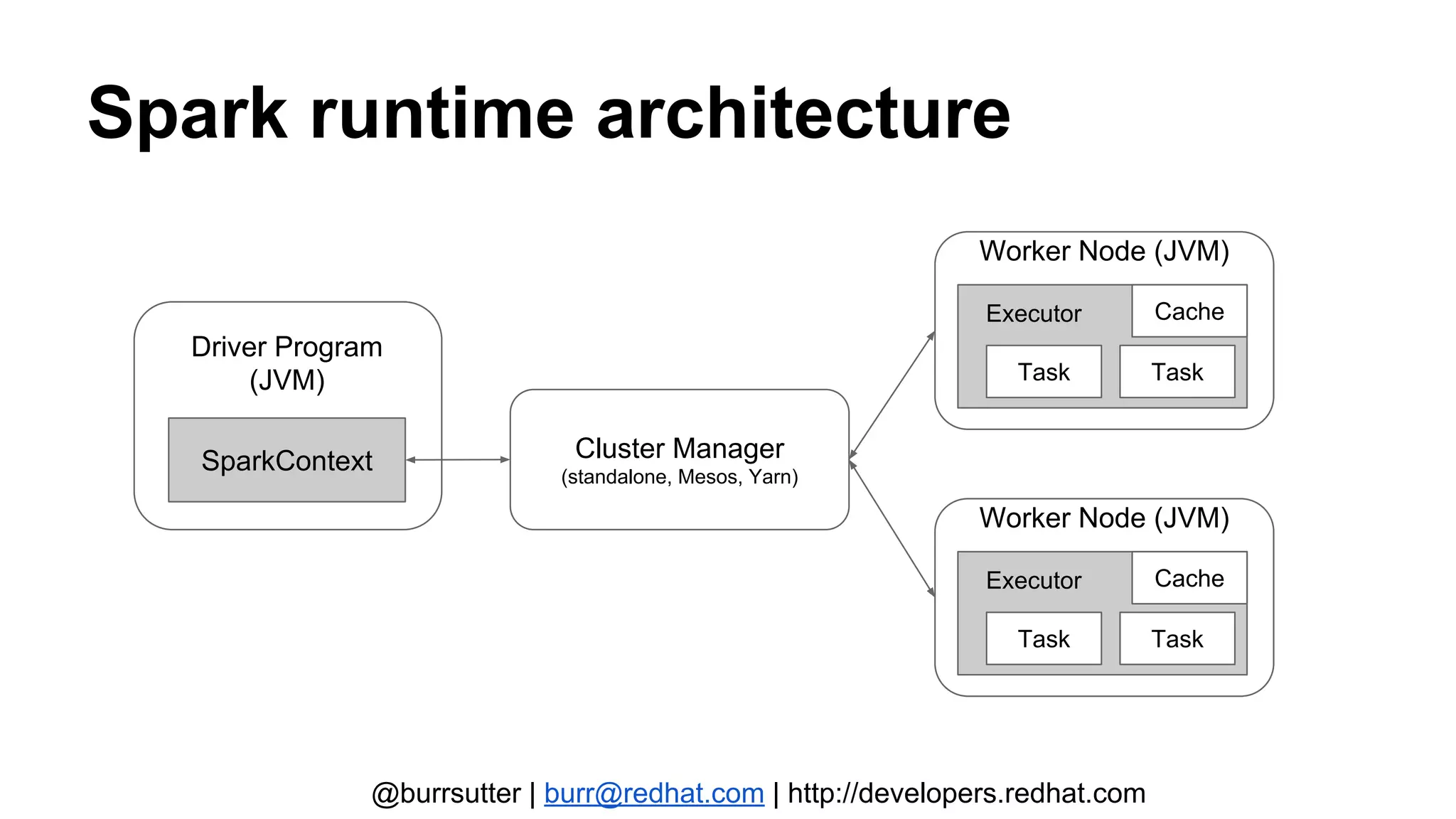 Spark runtime architecture

Driver Program (JVM)

SparkContext

Cluster Manager
(standalone, Mesos, Yarn)

Worker Node (JVM)

Executor

Cache

Task

Task

Worker Node (JVM)

Executor

Cache

Task

Task

@burrsutter | burr@redhat.com | http://developers.redhat.com